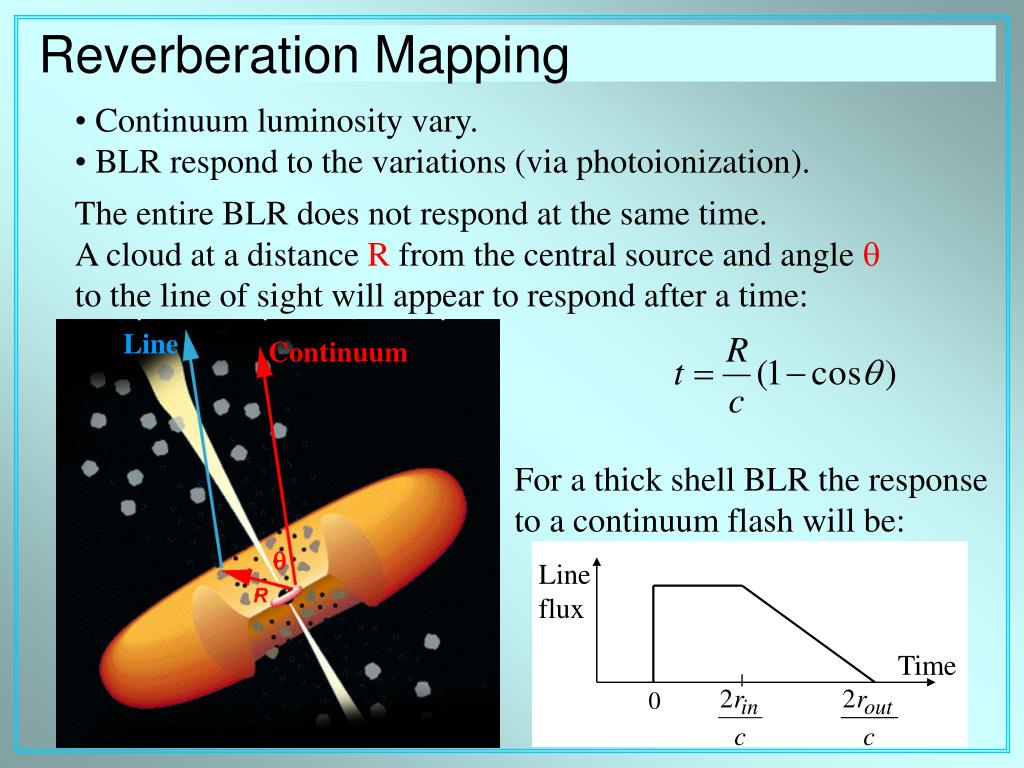 Reverberation Mapping

• Continuum luminosity vary.
• BLR respond to the variations (via photoionization).

The entire BLR does not respond at the same time.
A cloud at a distance R from the central source and angle θ to the line of sight will appear to respond after a time:

Line
Continuum
θ
R

$t = \frac{R}{c}(1 - \cos\theta)$

For a thick shell BLR the response to a continuum flash will be:

Line flux
Time
0
$\frac{2r_{in}}{c}$
$\frac{2r_{out}}{c}$